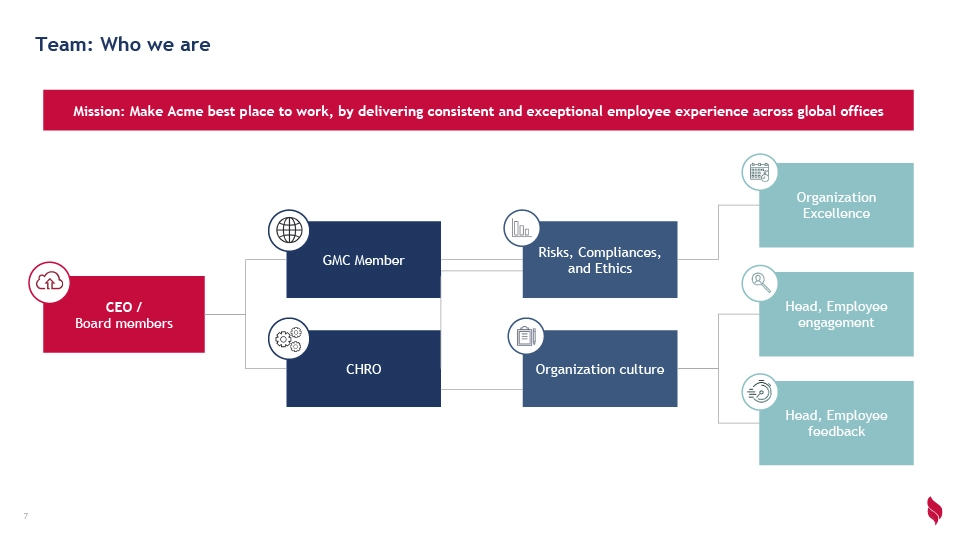 Team: Who we are

Mission: Make Acme best place to work, by delivering consistent and exceptional employee experience across global offices

CEO / Board members

GMC Member

CHRO

Risks, Compliances, and Ethics

Organization culture

Organization Excellence

Head, Employee engagement

Head, Employee feedback

7